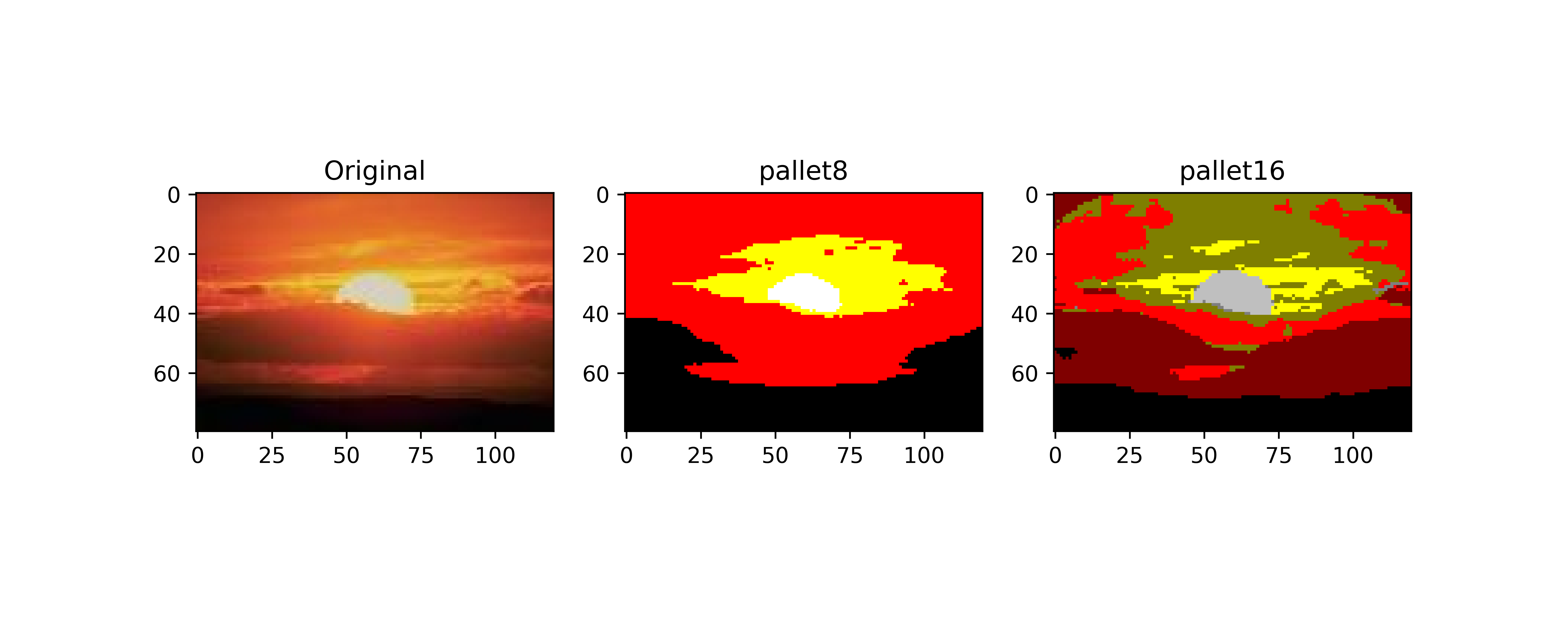 Original

0
20
40
60

0 25 50 75 100

pallet8

0
20
40
60

0 25 50 75 100

pallet16

0
20
40
60

0 25 50 75 100